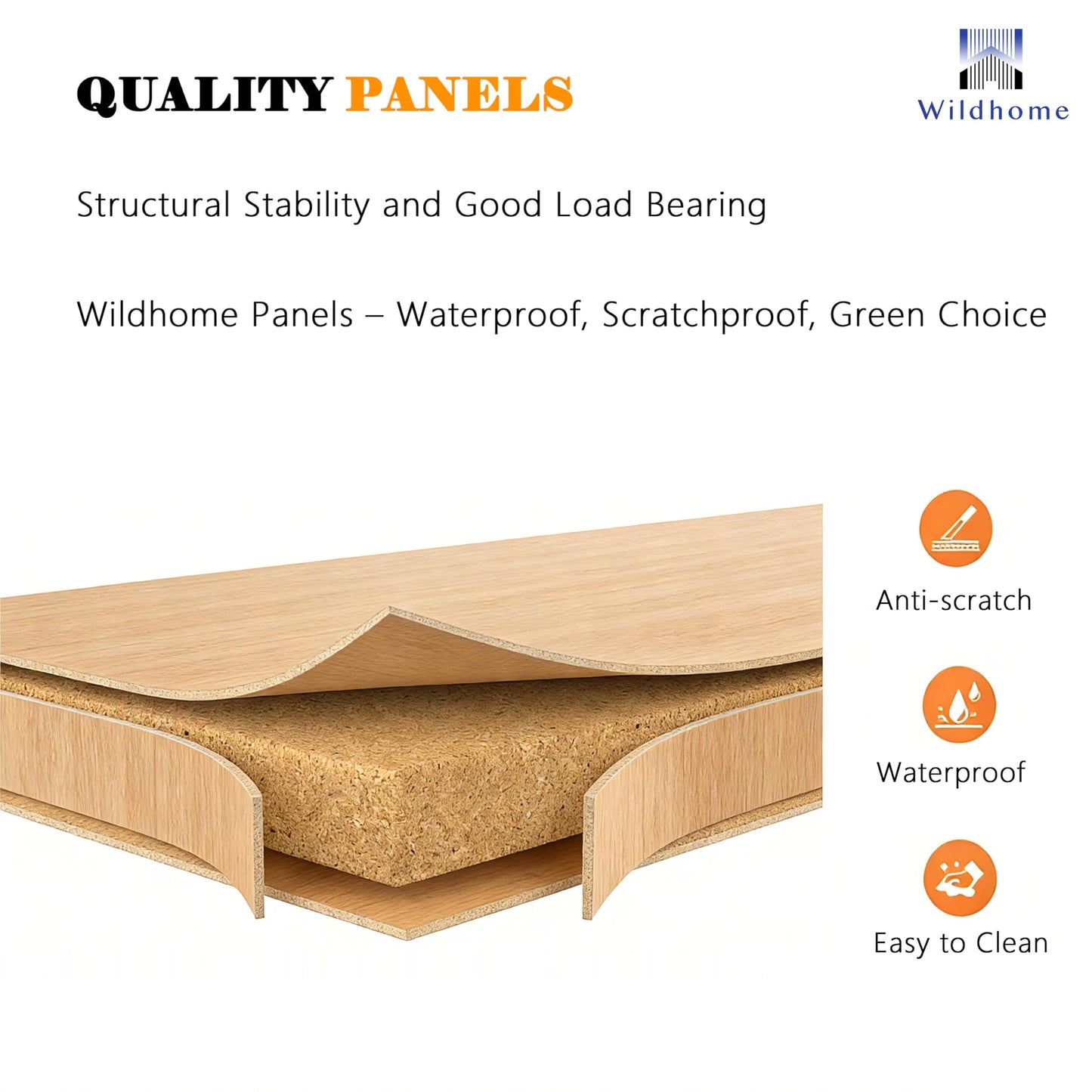 QUALITY PANELS

Wildhome

Structural Stability and Good Load Bearing

Wildhome Panels – Waterproof, Scratchproof, Green Choice

Anti-scratch

Waterproof

Easy to Clean